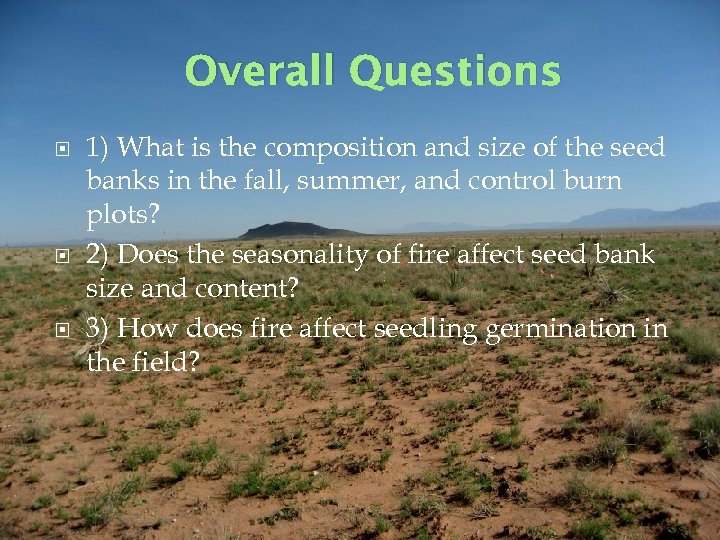 Overall Questions

1) What is the composition and size of the seed banks in the fall, summer, and control burn plots?

2) Does the seasonality of fire affect seed bank size and content?

3) How does fire affect seedling germination in the field?